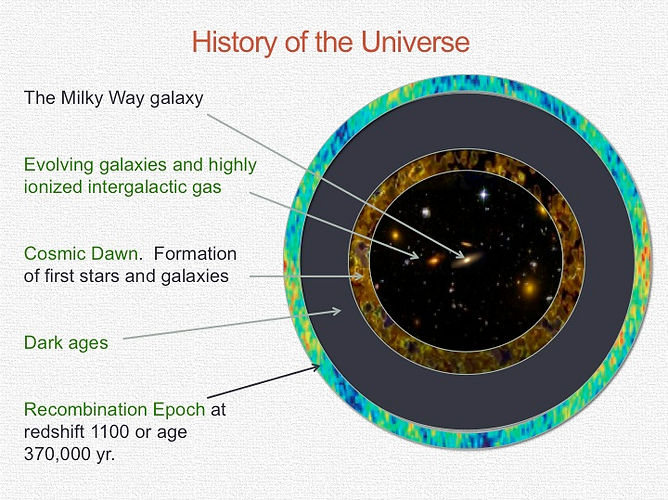 History of the Universe

The Milky Way galaxy

Evolving galaxies and highly ionized intergalactic gas

Cosmic Dawn. Formation of first stars and galaxies

Dark ages

Recombination Epoch at redshift 1100 or age 370,000 yr.